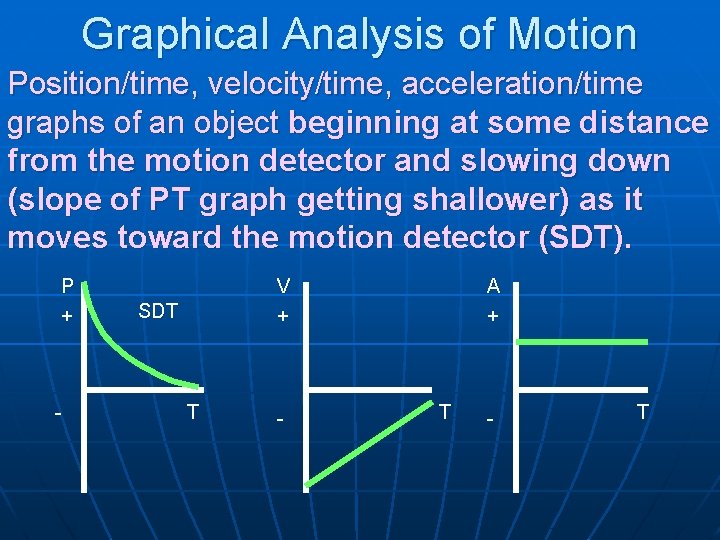 Graphical Analysis of Motion

Position/time, velocity/time, acceleration/time graphs of an object beginning at some distance from the motion detector and slowing down (slope of PT graph getting shallower) as it moves toward the motion detector (SDT).

P
+
SDT
-
T

V
+
-
T

A
+
-
T